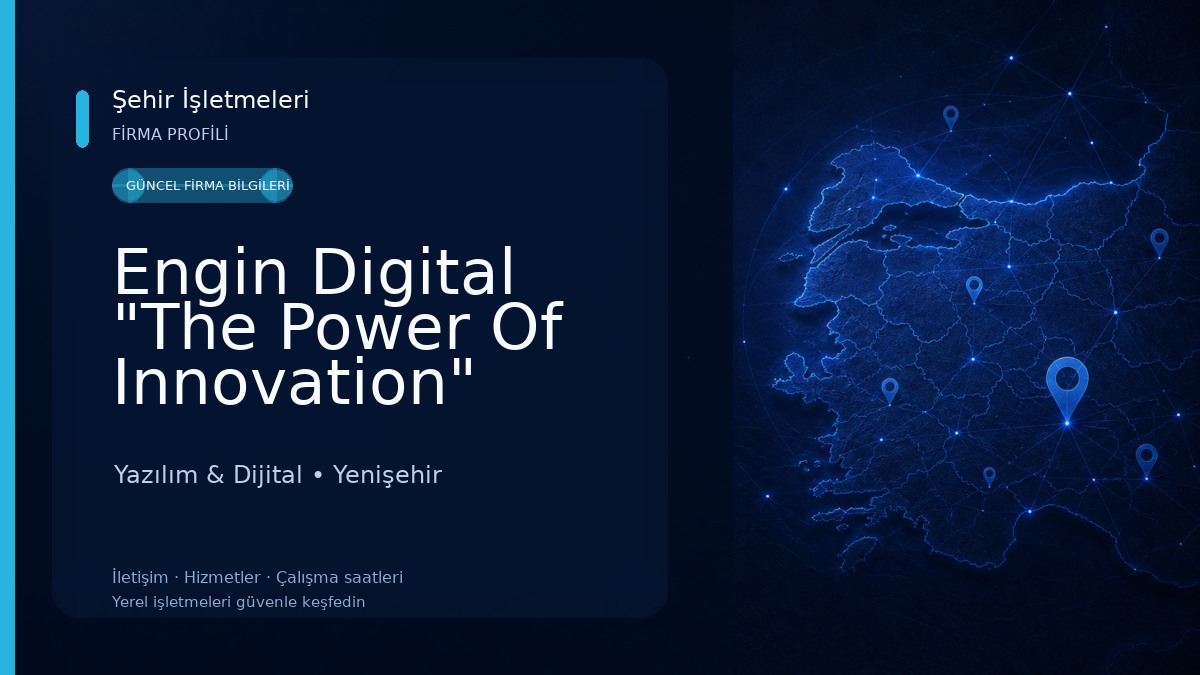 Şehir İşletmeleri
FİRMA PROFİLİ

GÜNCEL FİRMA BİLGİLERİ

Engin Digital "The Power Of Innovation"

Yazılım & Dijital • Yenişehir

İletişim · Hizmetler · Çalışma saatleri
Yerel işletmeleri güvenle keşfedin